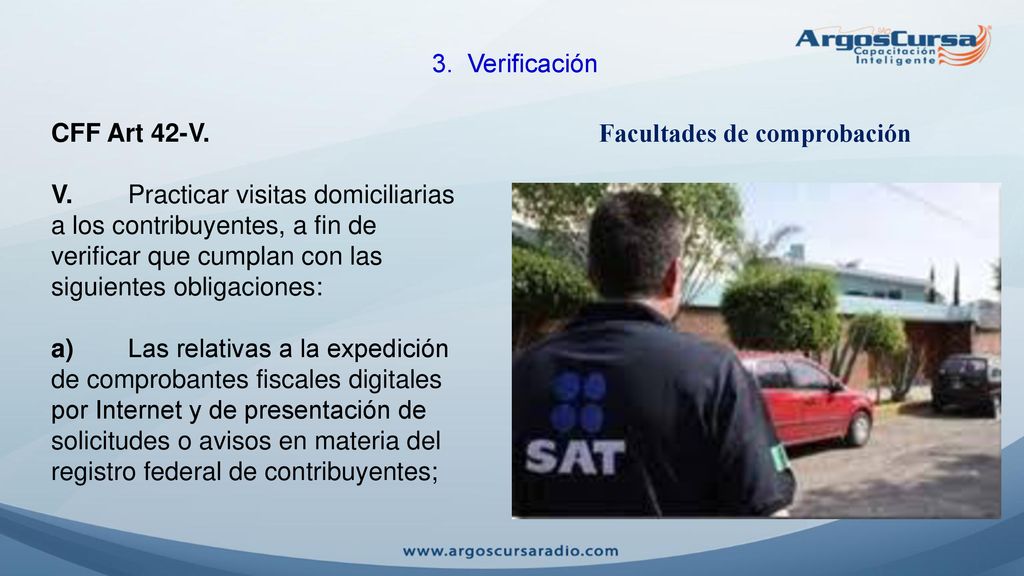 ArgosCursa
Capacitación Inteligente

3. Verificación

CFF Art 42-V.

Facultades de comprobación

V. Practicar visitas domiciliarias a los contribuyentes, a fin de verificar que cumplan con las siguientes obligaciones:

a) Las relativas a la expedición de comprobantes fiscales digitales por Internet y de presentación de solicitudes o avisos en materia del registro federal de contribuyentes;

SAT

www.argoscursaradio.com